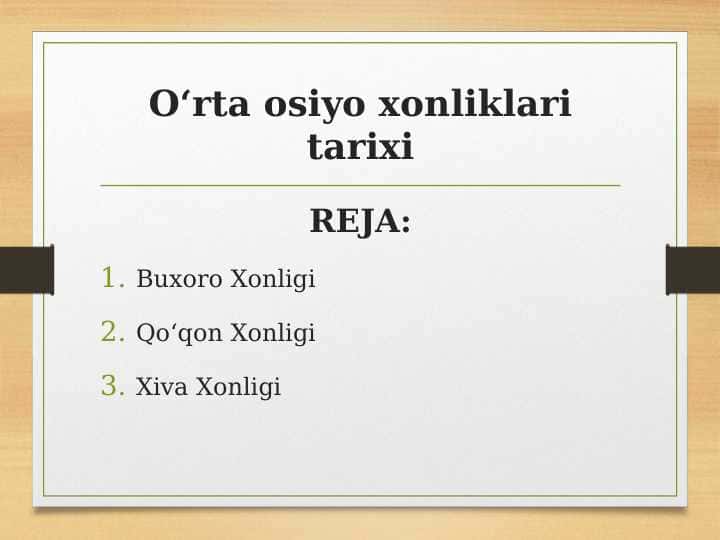 O‘rta osiyo xonliklari tarixi

REJA:

1. Buxoro Xonligi
2. Qo‘qon Xonligi
3. Xiva Xonligi